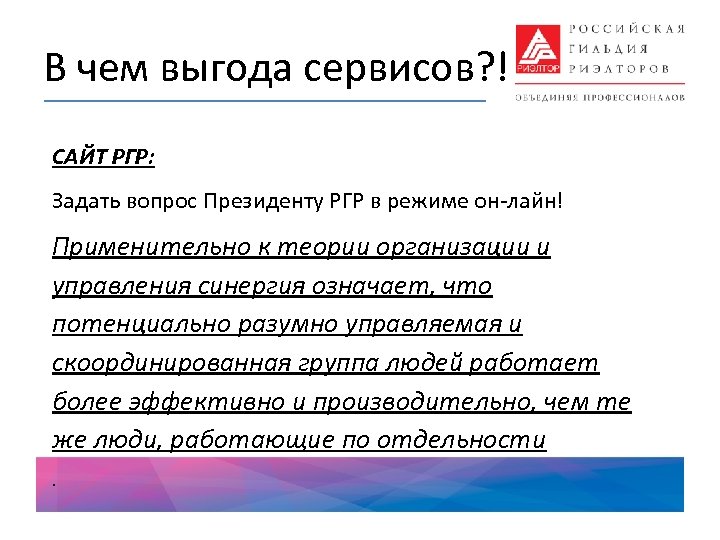 В чем выгода сервисов?!

РИЭЛТОР
РОССИЙСКАЯ ГИЛЬДИЯ РИЭЛТОРОВ
ОБЪЕДИНЯЯ ПРОФЕССИОНАЛОВ

САЙТ РГР:

Задать вопрос Президенту РГР в режиме он-лайн!

Применительно к теории организации и управления синергия означает, что потенциально разумно управляемая и скоординированная группа людей работает более эффективно и производительно, чем те же люди, работающие по отдельности

.